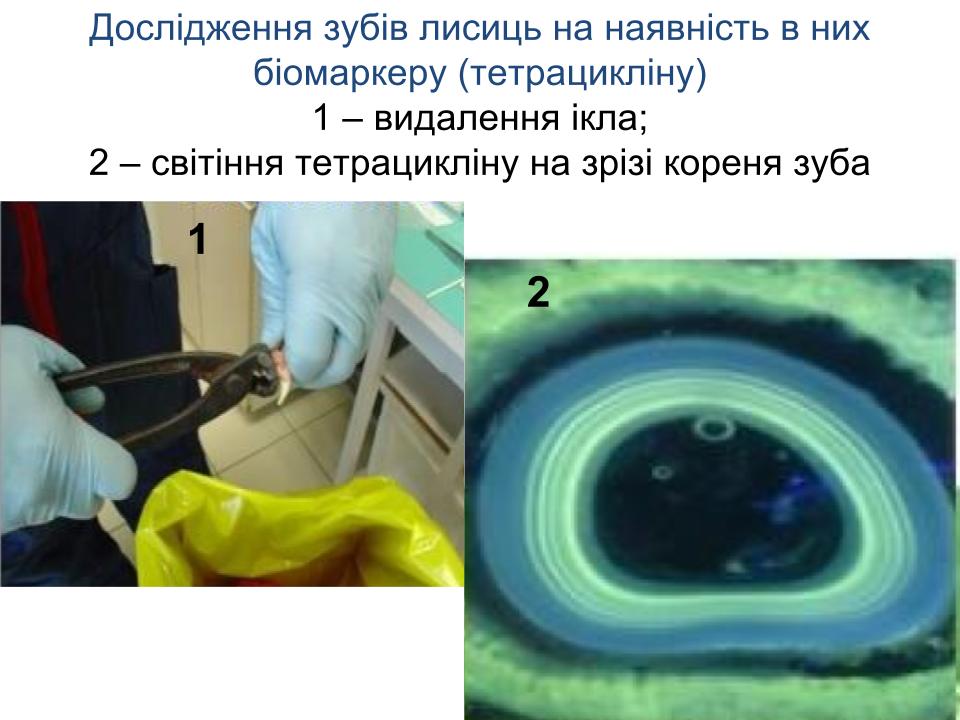 Дослідження зубів лисиць на наявність в них біомаркеру (тетрацикліну)
1 – видалення ікла;
2 – світіння тетрацикліну на зрізі кореня зуба

1

2